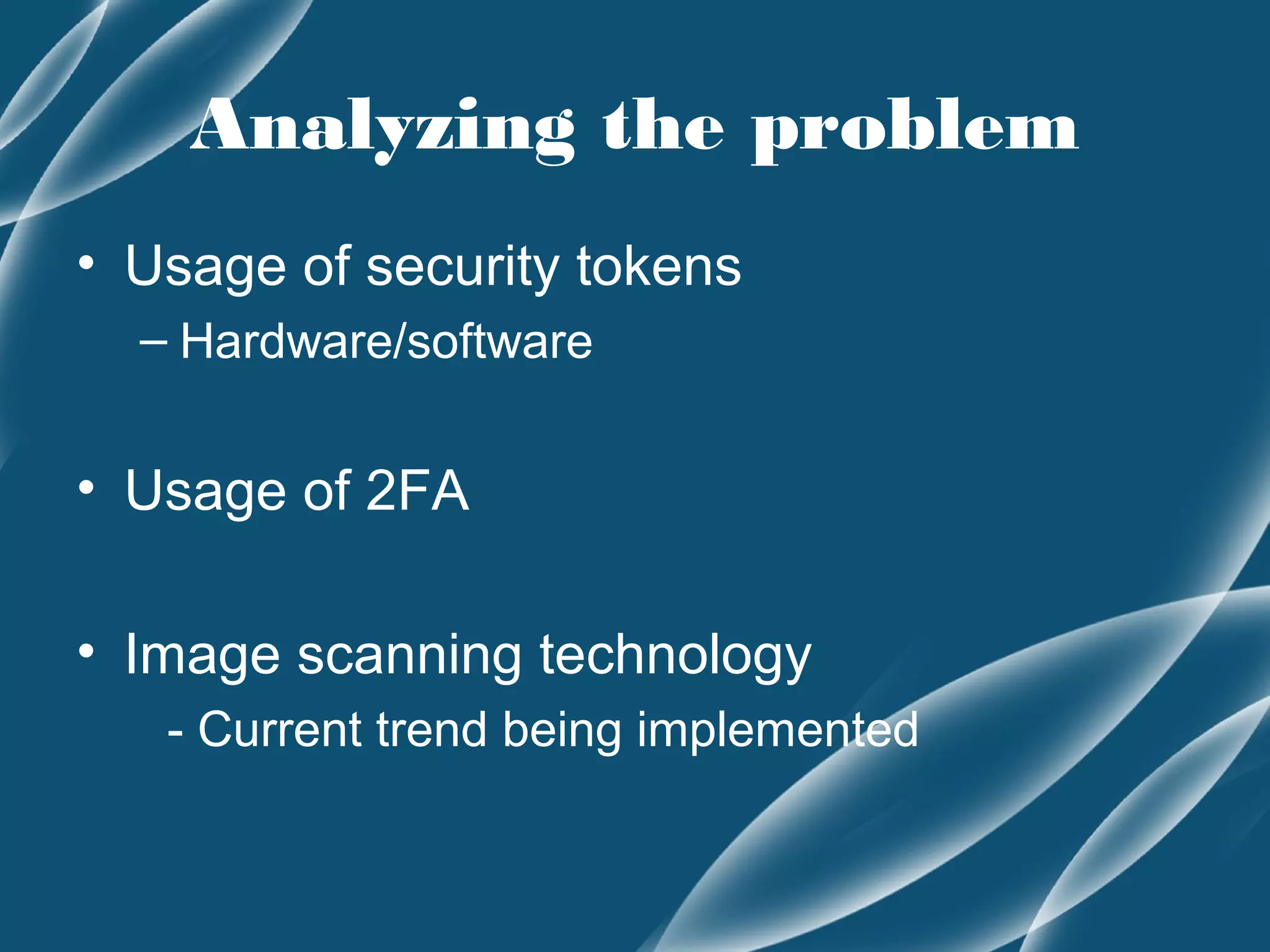 Analyzing the problem

• Usage of security tokens
– Hardware/software

• Usage of 2FA

• Image scanning technology
- Current trend being implemented